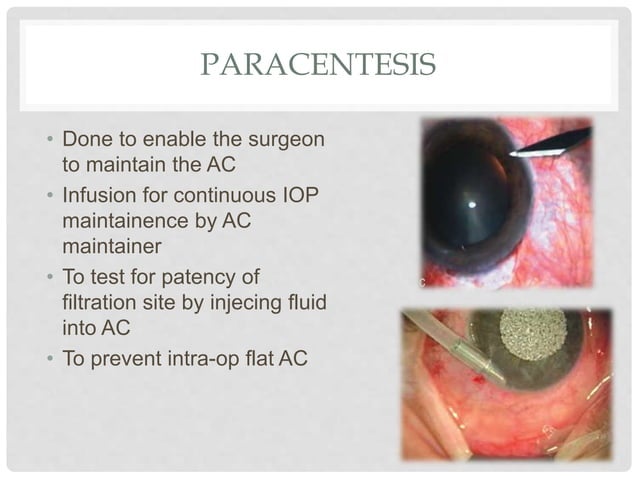 PARACENTESIS

• Done to enable the surgeon to maintain the AC
• Infusion for continuous IOP maintainence by AC maintainer
• To test for patency of filtration site by injecing fluid into AC
• To prevent intra-op flat AC